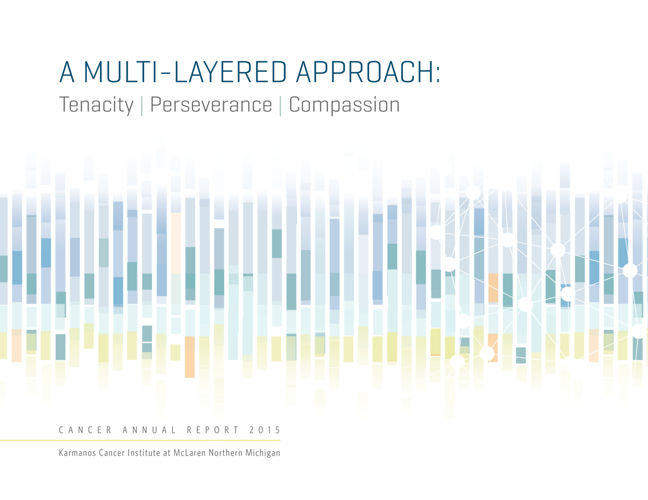 A MULTI-LAYERED APPROACH:
Tenacity | Perseverance | Compassion

CANCER ANNUAL REPORT 2015

Karmanos Cancer Institute at McLaren Northern Michigan